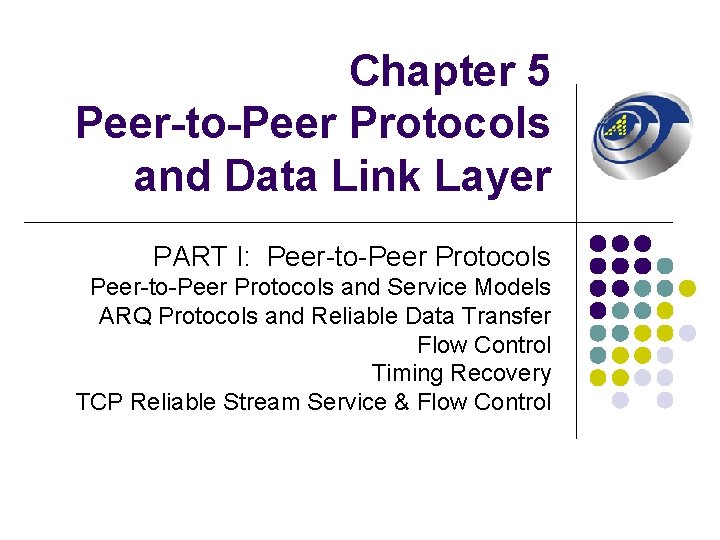 Chapter 5
Peer-to-Peer Protocols and Data Link Layer

PART I: Peer-to-Peer Protocols
Peer-to-Peer Protocols and Service Models
ARQ Protocols and Reliable Data Transfer
Flow Control
Timing Recovery
TCP Reliable Stream Service & Flow Control